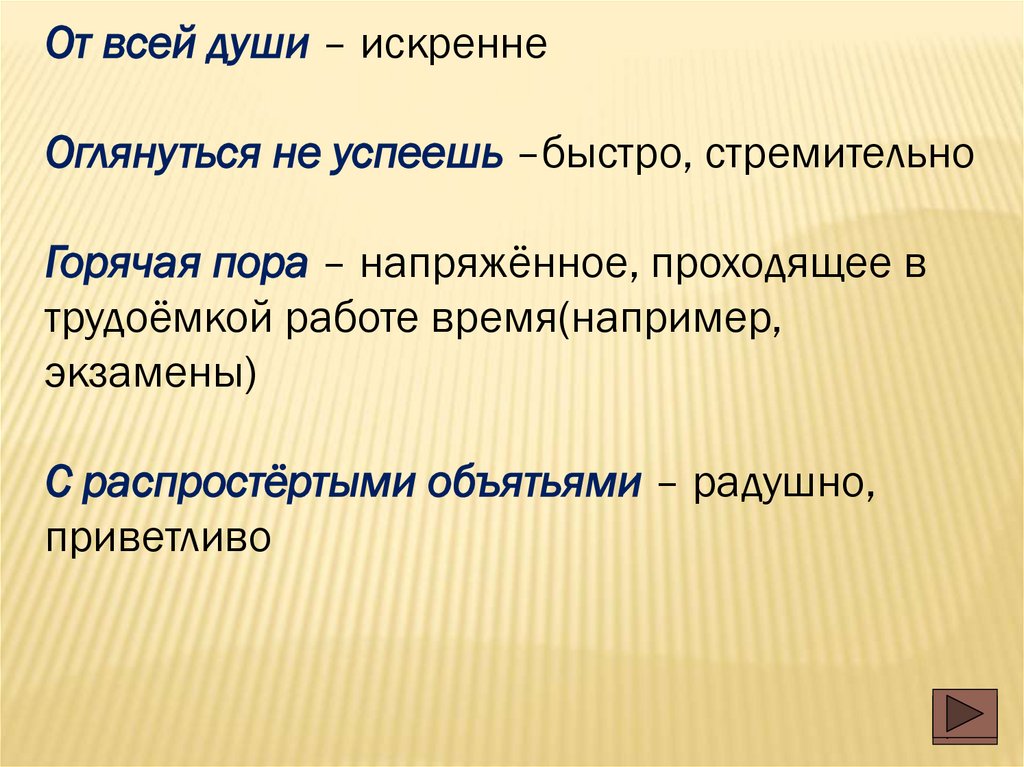 От всей души – искренне

Оглянуться не успеешь –быстро, стремительно

Горячая пора – напряжённое, проходящее в трудоёмкой работе время(например, экзамены)

С распростёртыми объятьями – радушно, приветливо